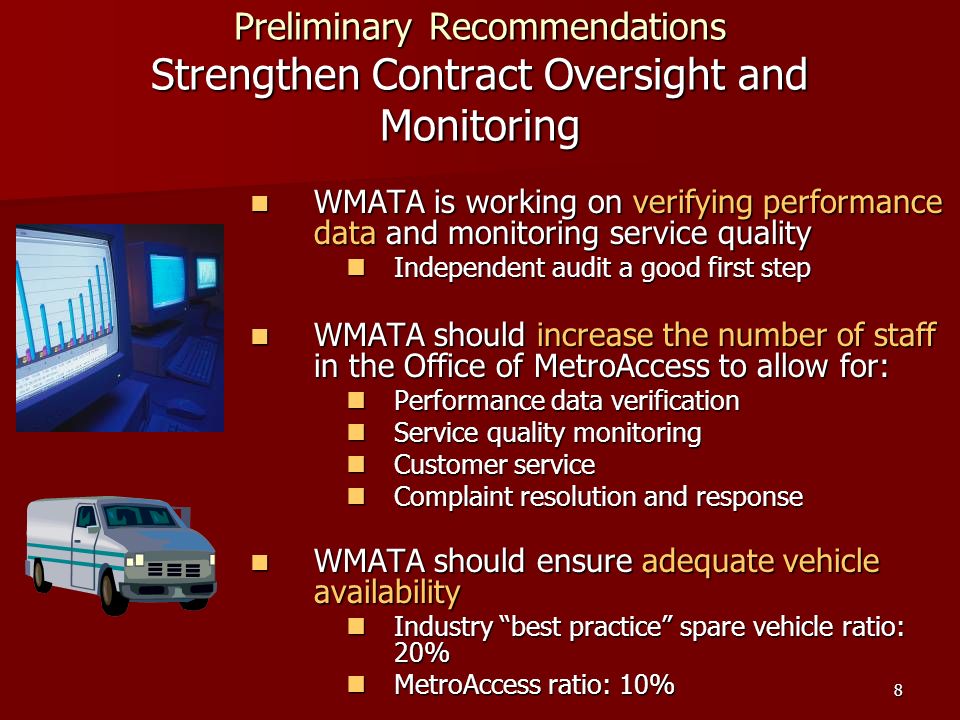 Preliminary Recommendations
Strengthen Contract Oversight and Monitoring

- WMATA is working on verifying performance data and monitoring service quality
  - Independent audit a good first step

- WMATA should increase the number of staff in the Office of MetroAccess to allow for:
  - Performance data verification
  - Service quality monitoring
  - Customer service
  - Complaint resolution and response

- WMATA should ensure adequate vehicle availability
  - Industry “best practice” spare vehicle ratio: 20%
  - MetroAccess ratio: 10%

8